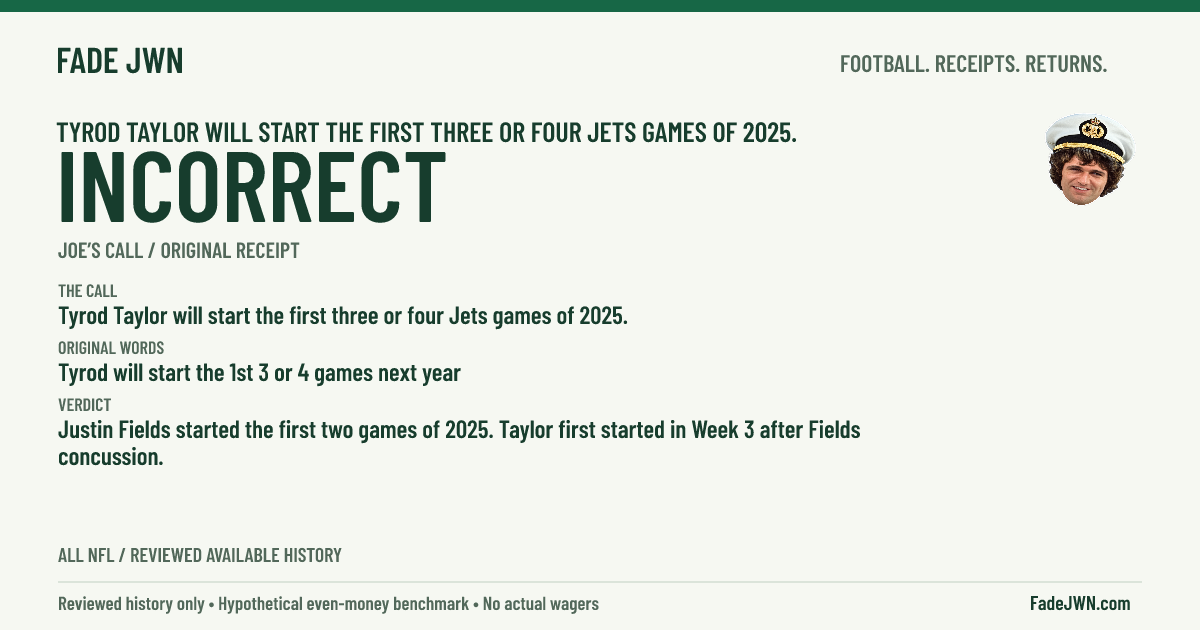 FADE JWN

FOOTBALL. RECEIPTS. RETURNS.

TYROD TAYLOR WILL START THE FIRST THREE OR FOUR JETS GAMES OF 2025.

INCORRECT

JOE'S CALL / ORIGINAL RECEIPT

THE CALL

Tyrod Taylor will start the first three or four Jets games of 2025.

ORIGINAL WORDS

Tyrod will start the 1st 3 or 4 games next year

VERDICT

Justin Fields started the first two games of 2025. Taylor first started in Week 3 after Fields concussion.

ALL NFL / REVIEWED AVAILABLE HISTORY

Reviewed history only • Hypothetical even-money benchmark • No actual wagers

FadeJWN.com